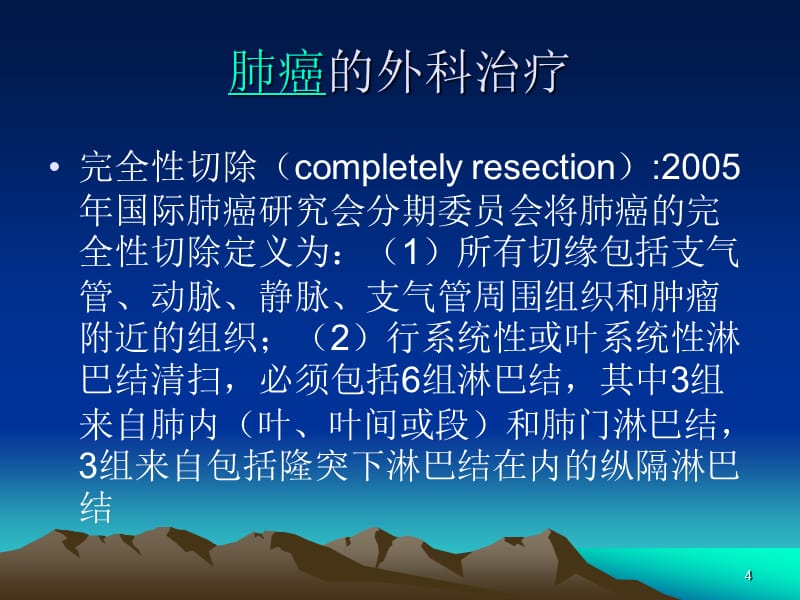 肺癌的外科治疗

• 完全性切除（completely resection）:2005年国际肺癌研究会分期委员会将肺癌的完全性切除定义为：（1）所有切缘包括支气管、动脉、静脉、支气管周围组织和肿瘤附近的组织；（2）行系统性或叶系统性淋巴结清扫，必须包括6组淋巴结，其中3组来自肺内（叶、叶间或段）和肺门淋巴结，3组来自包括隆突下淋巴结在内的纵隔淋巴结

4